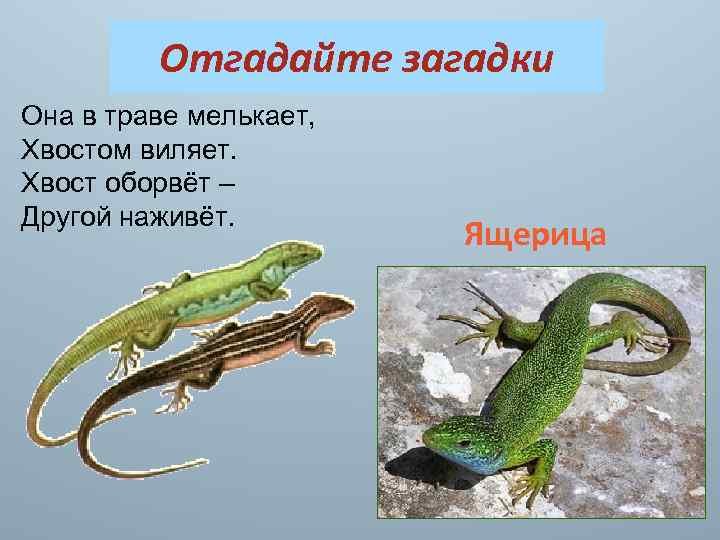 Отгадайте загадки

Она в траве мелькает,
Хвостом виляет.
Хвост оборвёт –
Другой наживёт.

Ящерица